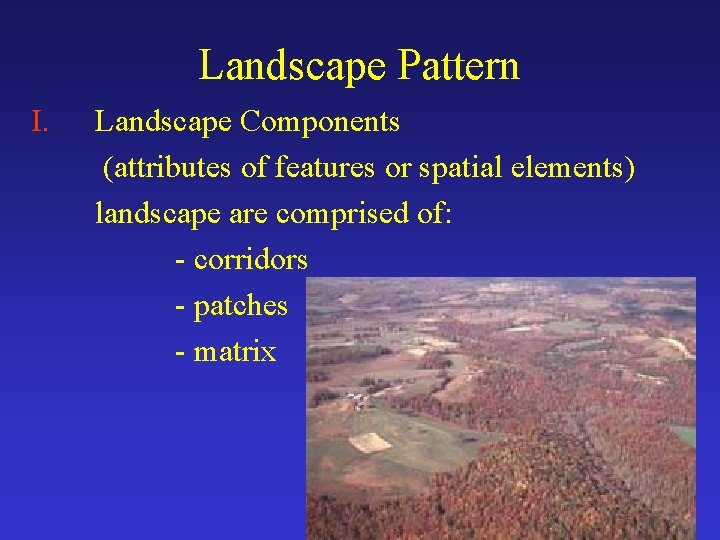 Landscape Pattern

I. Landscape Components

(attributes of features or spatial elements)

landscape are comprised of:

- corridors

- patches

- matrix